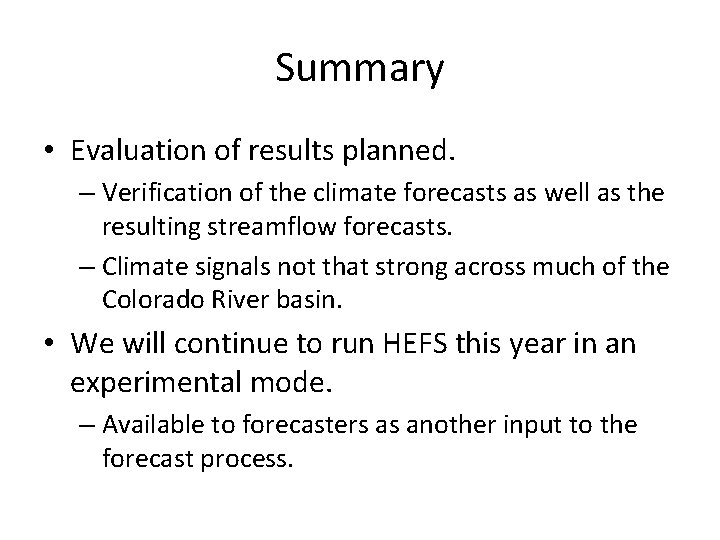 Summary

• Evaluation of results planned.
– Verification of the climate forecasts as well as the resulting streamflow forecasts.
– Climate signals not that strong across much of the Colorado River basin.

• We will continue to run HEFS this year in an experimental mode.
– Available to forecasters as another input to the forecast process.